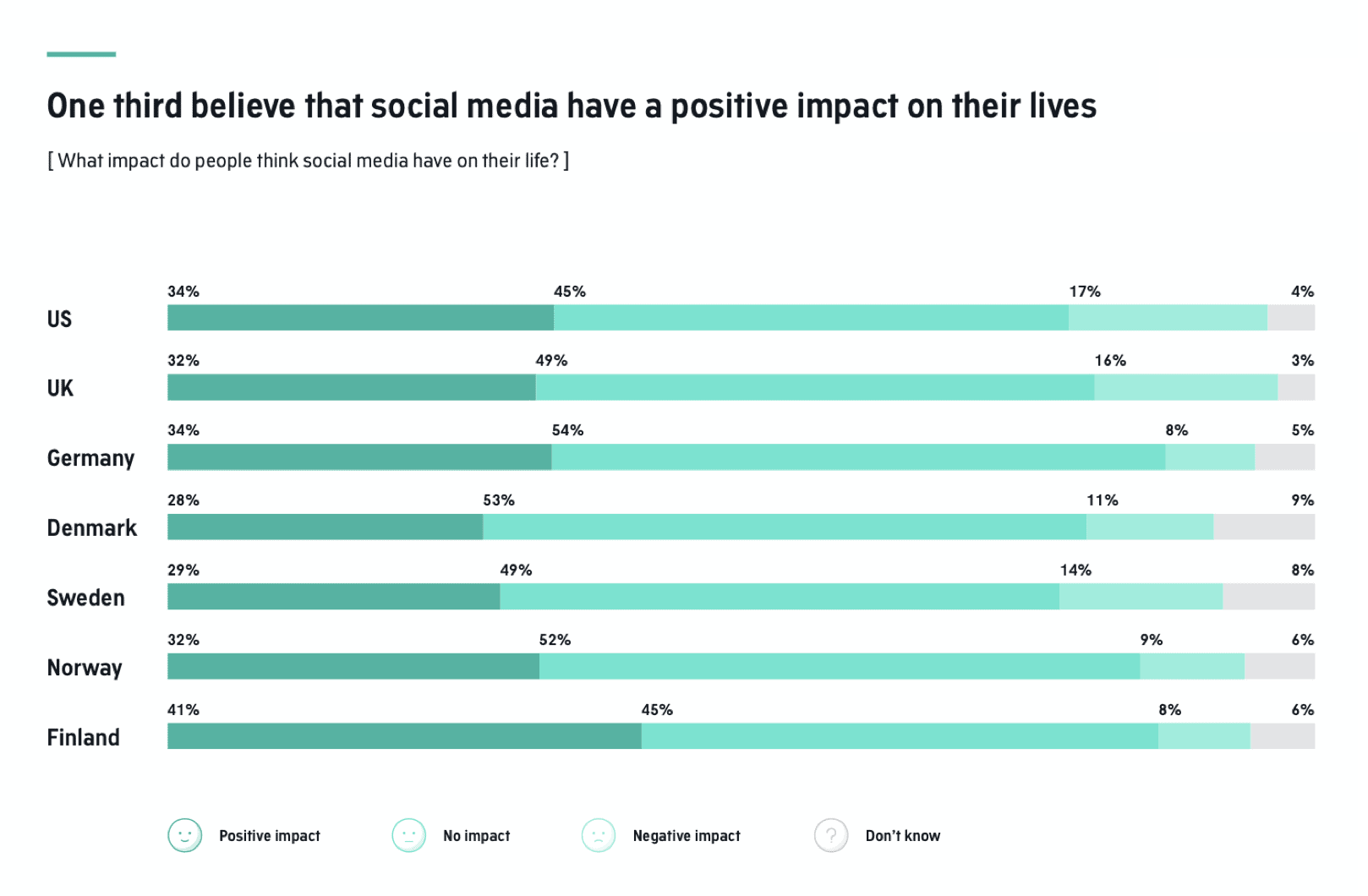 One third believe that social media have a positive impact on their lives

[ What impact do people think social media have on their life? ]

US
34% 45% 17% 4%

UK
32% 49% 16% 3%

Germany
34% 54% 8% 5%

Denmark
28% 53% 11% 9%

Sweden
29% 49% 14% 8%

Norway
32% 52% 9% 6%

Finland
41% 45% 8% 6%

Positive impact
No impact
Negative impact
?
Don't know